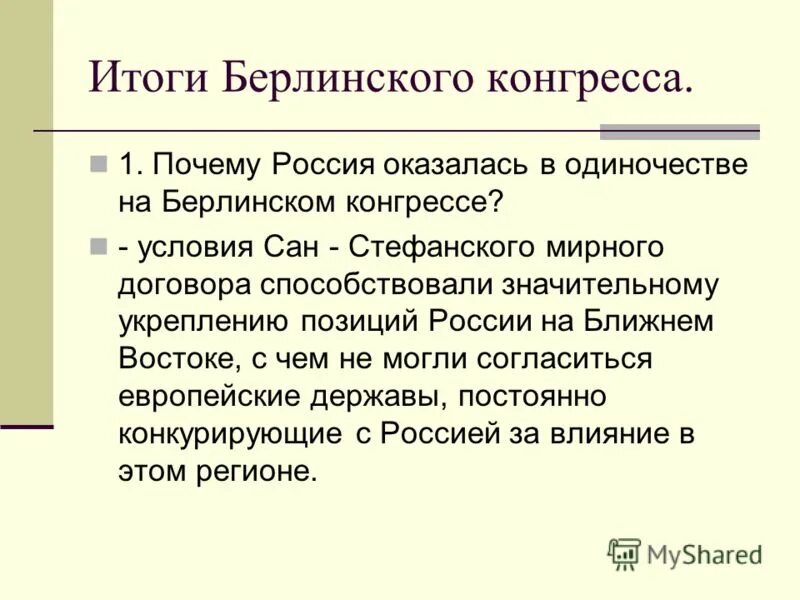 Итоги Берлинского конгресса.

1. Почему Россия оказалась в одиночестве на Берлинском конгрессе?

- условия Сан - Стефанского мирного договора способствовали значительному укреплению позиций России на Ближнем Востоке, с чем не могли согласиться европейские державы, постоянно конкурирующие с Россией за влияние в этом регионе.

MyShared